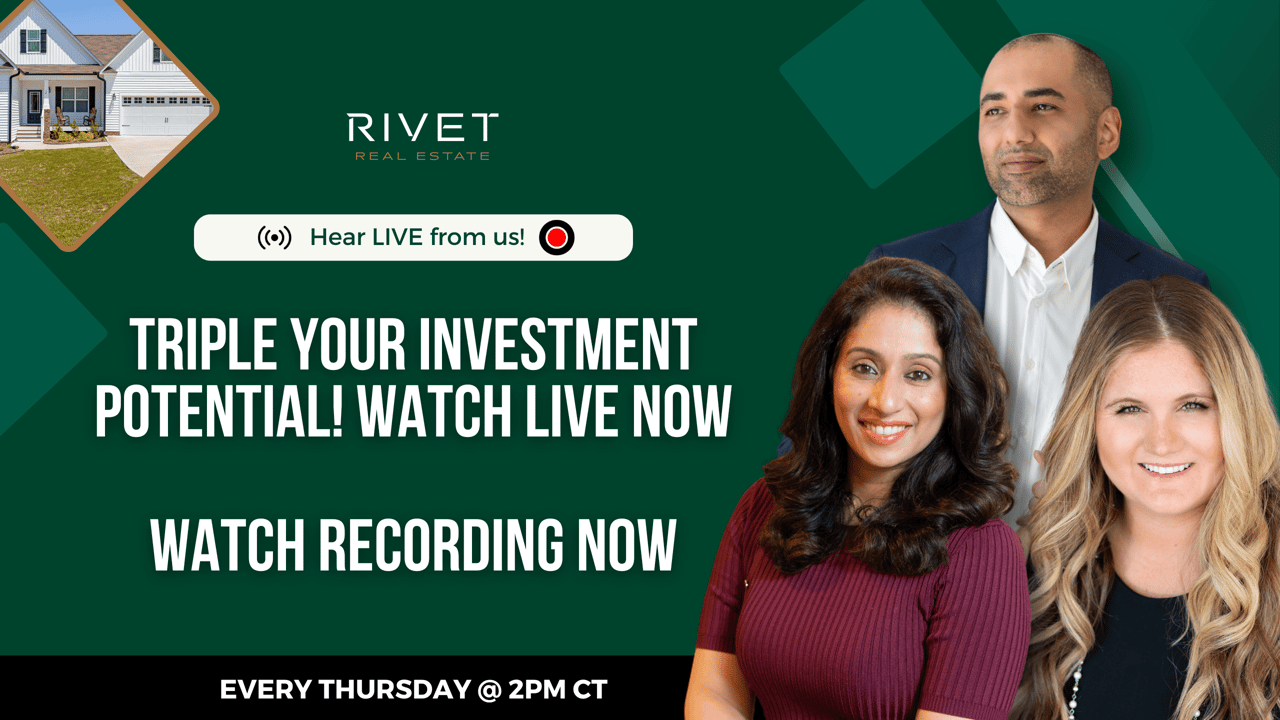 RIVET
REAL ESTATE

Hear LIVE from us!

TRIPLE YOUR INVESTMENT POTENTIAL! WATCH LIVE NOW

WATCH RECORDING NOW

EVERY THURSDAY @ 2PM CT